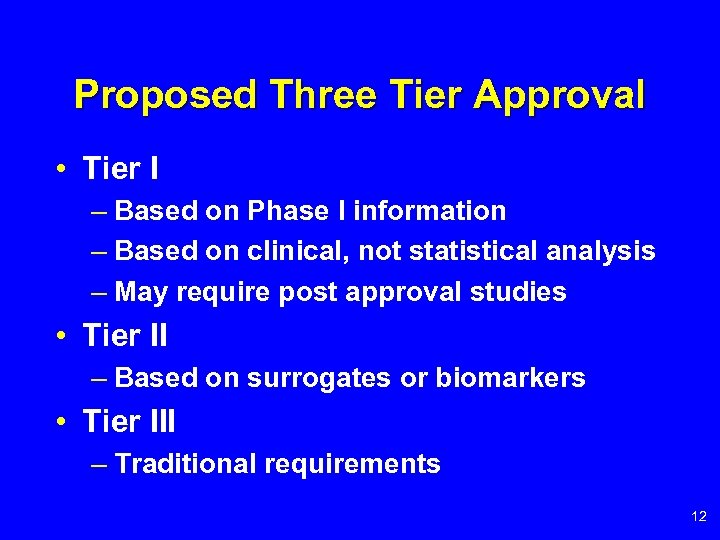 Proposed Three Tier Approval

• Tier I
– Based on Phase I information
– Based on clinical, not statistical analysis
– May require post approval studies
• Tier II
– Based on surrogates or biomarkers
• Tier III
– Traditional requirements

12